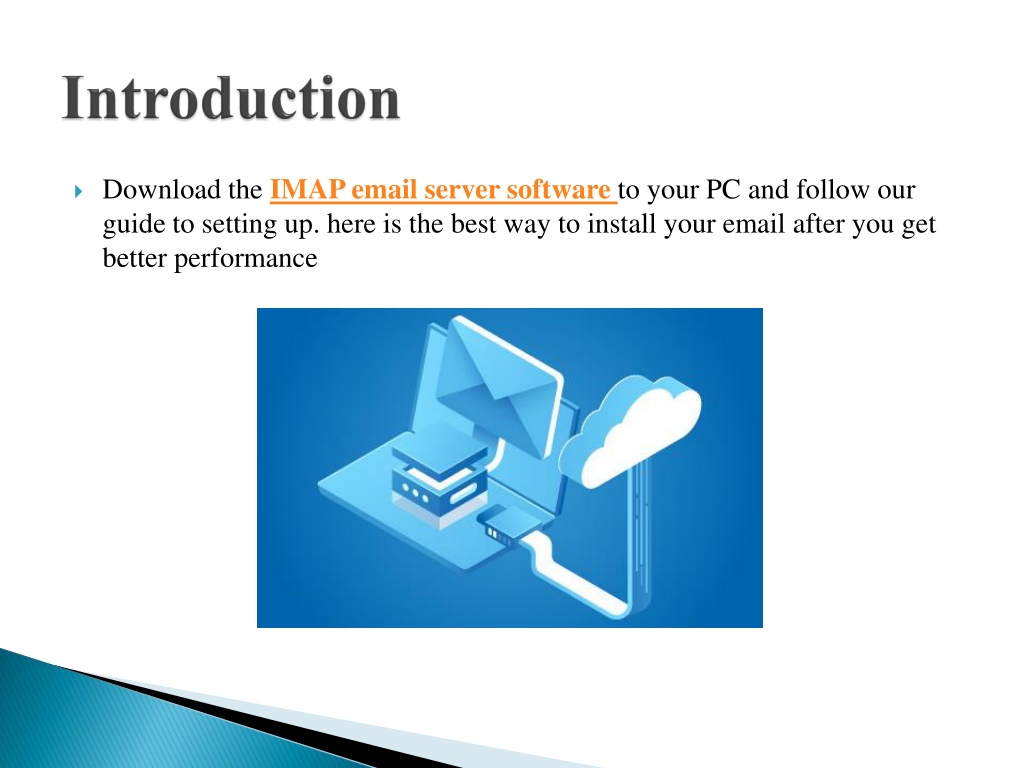 Introduction

Download the IMAP email server software to your PC and follow our guide to setting up. here is the best way to install your email after you get better performance